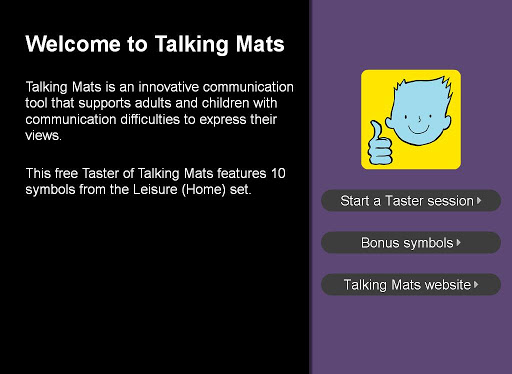 Welcome to Talking Mats

Talking Mats is an innovative communication tool that supports adults and children with communication difficulties to express their views.

This free Taster of Talking Mats features 10 symbols from the Leisure (Home) set.

Start a Taster session

Bonus symbols

Talking Mats website